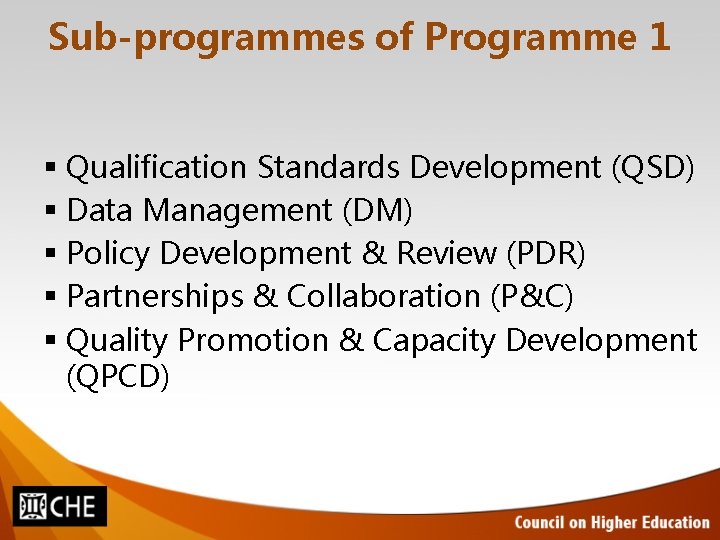 Sub-programmes of Programme 1

▪ Qualification Standards Development (QSD)
▪ Data Management (DM)
▪ Policy Development & Review (PDR)
▪ Partnerships & Collaboration (P&C)
▪ Quality Promotion & Capacity Development (QPCD)

CHE

Council on Higher Education